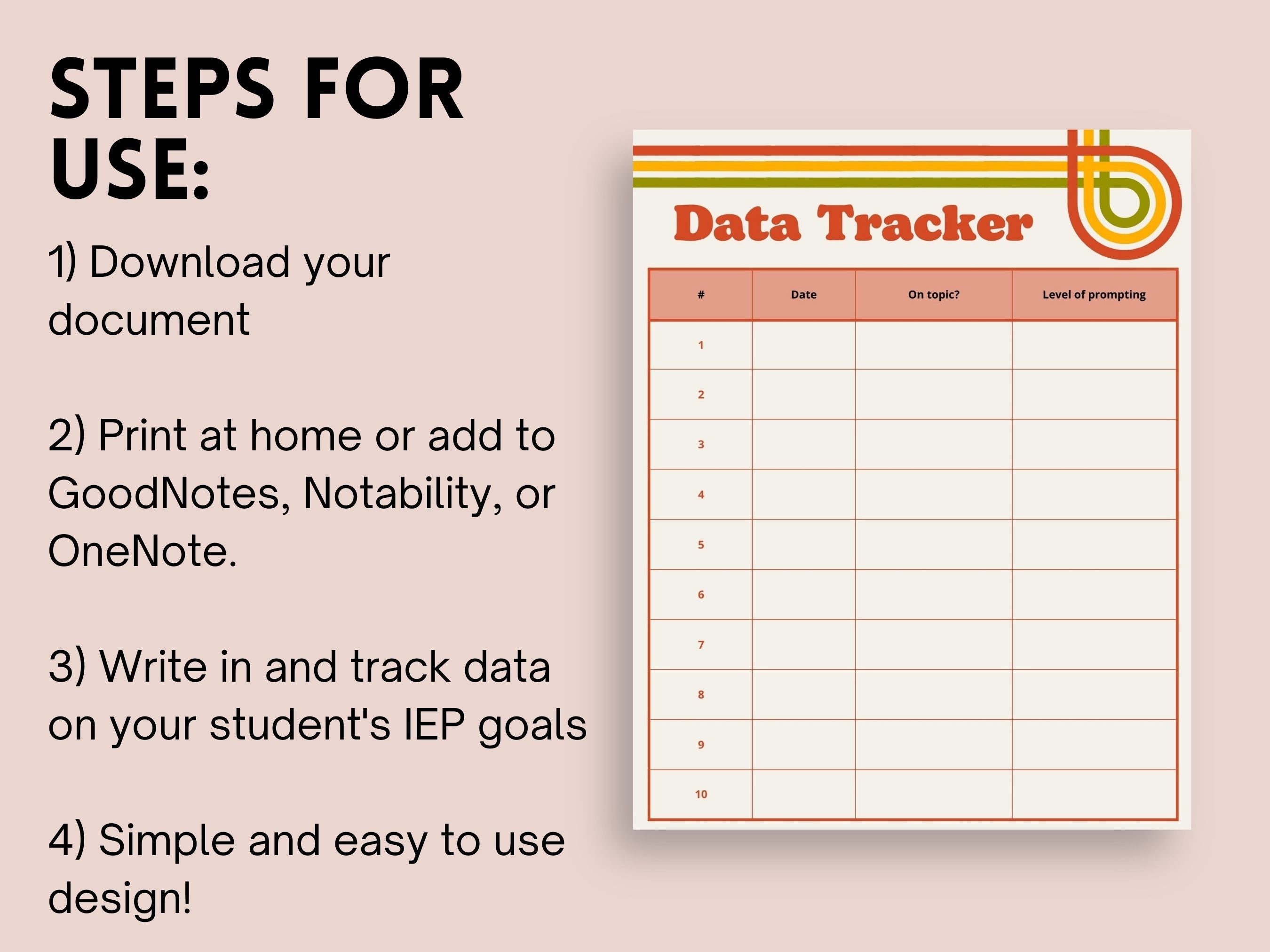 STEPS FOR USE:

1) Download your document

2) Print at home or add to GoodNotes, Notability, or OneNote.

3) Write in and track data on your student's IEP goals

4) Simple and easy to use design!

Data Tracker

| # | Date | On topic? | Level of prompting |
|---|---|---|---|
| 1 | | | |
| 2 | | | |
| 3 | | | |
| 4 | | | |
| 5 | | | |
| 6 | | | |
| 7 | | | |
| 8 | | | |
| 9 | | | |
| 10 | | | |